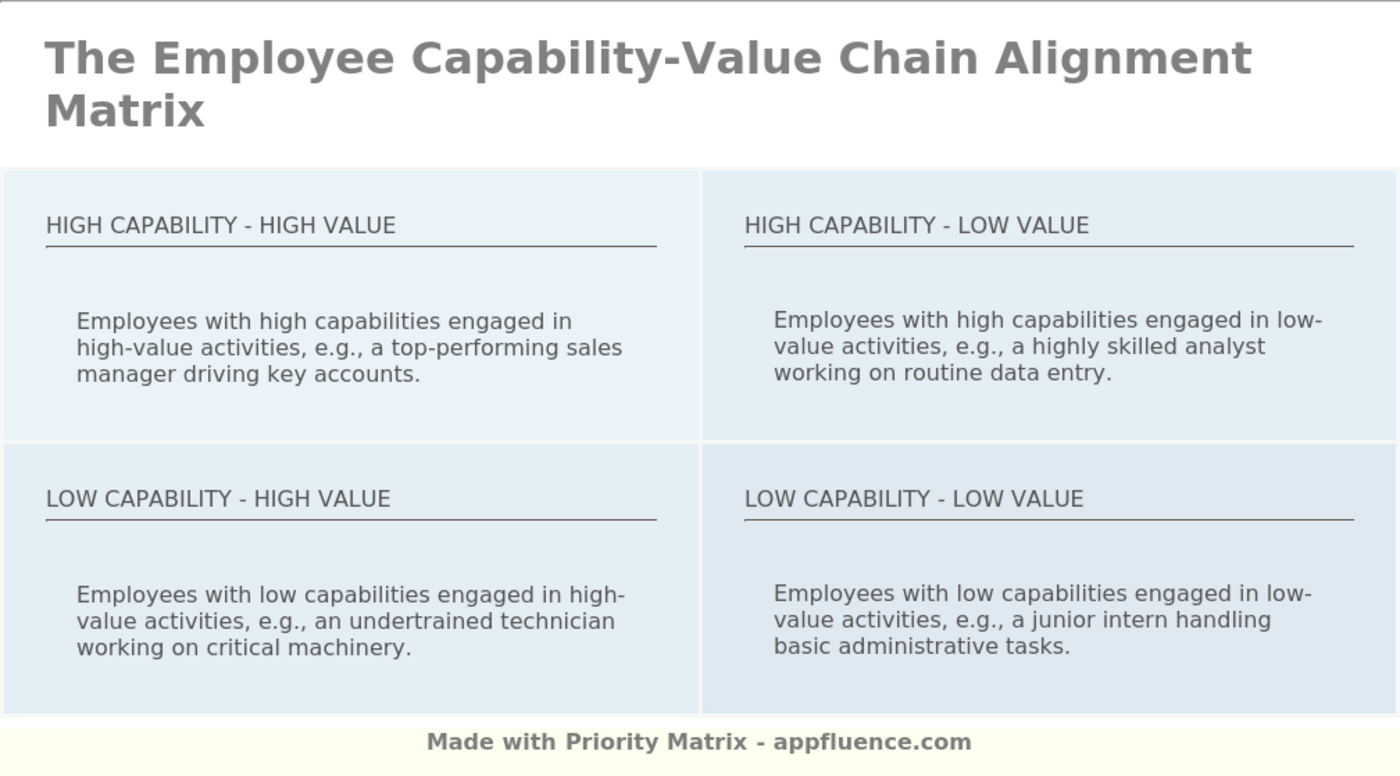 The Employee Capability-Value Chain Alignment Matrix

HIGH CAPABILITY - HIGH VALUE

Employees with high capabilities engaged in high-value activities, e.g., a top-performing sales manager driving key accounts.

HIGH CAPABILITY - LOW VALUE

Employees with high capabilities engaged in low-value activities, e.g., a highly skilled analyst working on routine data entry.

LOW CAPABILITY - HIGH VALUE

Employees with low capabilities engaged in high-value activities, e.g., an undertrained technician working on critical machinery.

LOW CAPABILITY - LOW VALUE

Employees with low capabilities engaged in low-value activities, e.g., a junior intern handling basic administrative tasks.

Made with Priority Matrix - appfluence.com